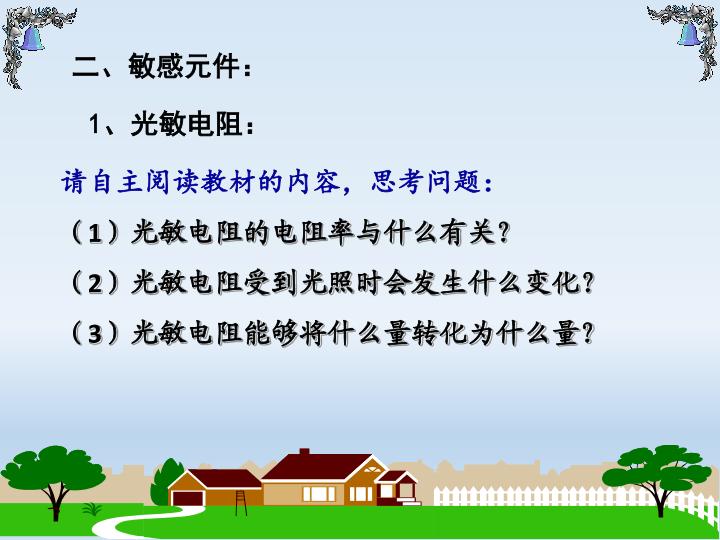 二、敏感元件：

1、光敏电阻：

请自主阅读教材的内容，思考问题：

（1）光敏电阻的电阻率与什么有关？

（2）光敏电阻受到光照时会发生什么变化？

（3）光敏电阻能够将什么量转化为什么量？